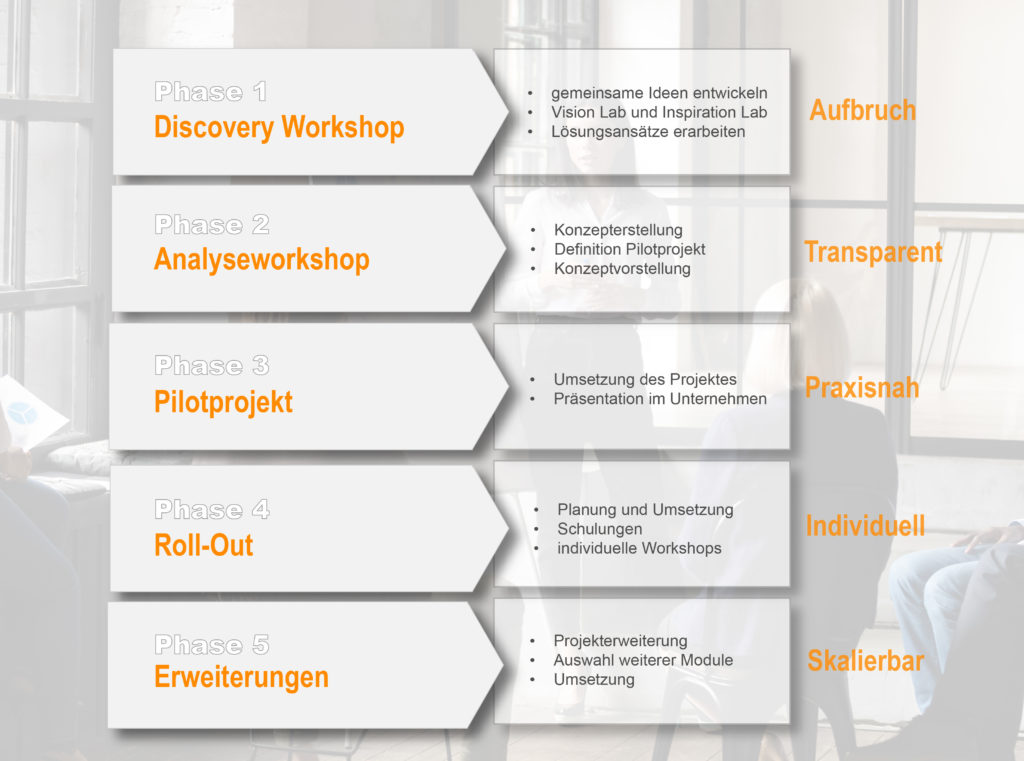 Phase 1
Discovery Workshop

- gemeinsame Ideen entwickeln
- Vision Lab und Inspiration Lab
- Lösungsansätze erarbeiten

Aufbruch

Phase 2
Analyseworkshop

- Konzepterstellung
- Definition Pilotprojekt
- Konzeptvorstellung

Transparent

Phase 3
Pilotprojekt

- Umsetzung des Projektes
- Präsentation im Unternehmen

Praxisnah

Phase 4
Roll-Out

- Planung und Umsetzung
- Schulungen
- individuelle Workshops

Individuell

Phase 5
Erweiterungen

- Projekterweiterung
- Auswahl weiterer Module
- Umsetzung

Skalierbar